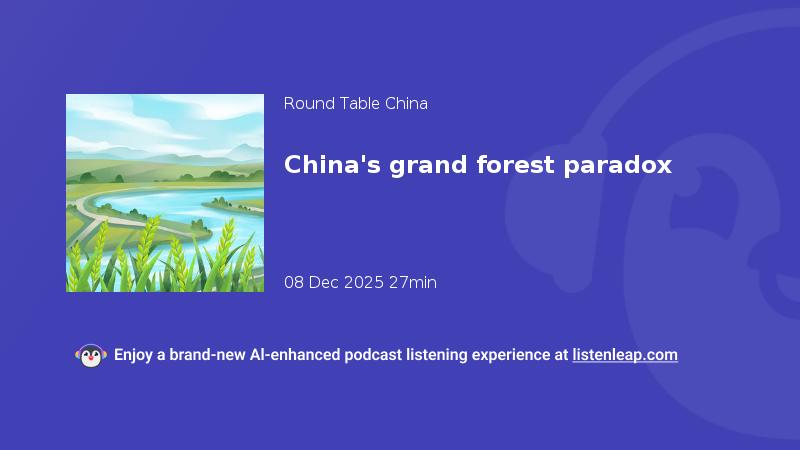 Round Table China

China's grand forest paradox

08 Dec 2025 27min

Enjoy a brand-new AI-enhanced podcast listening experience at listenleap.com